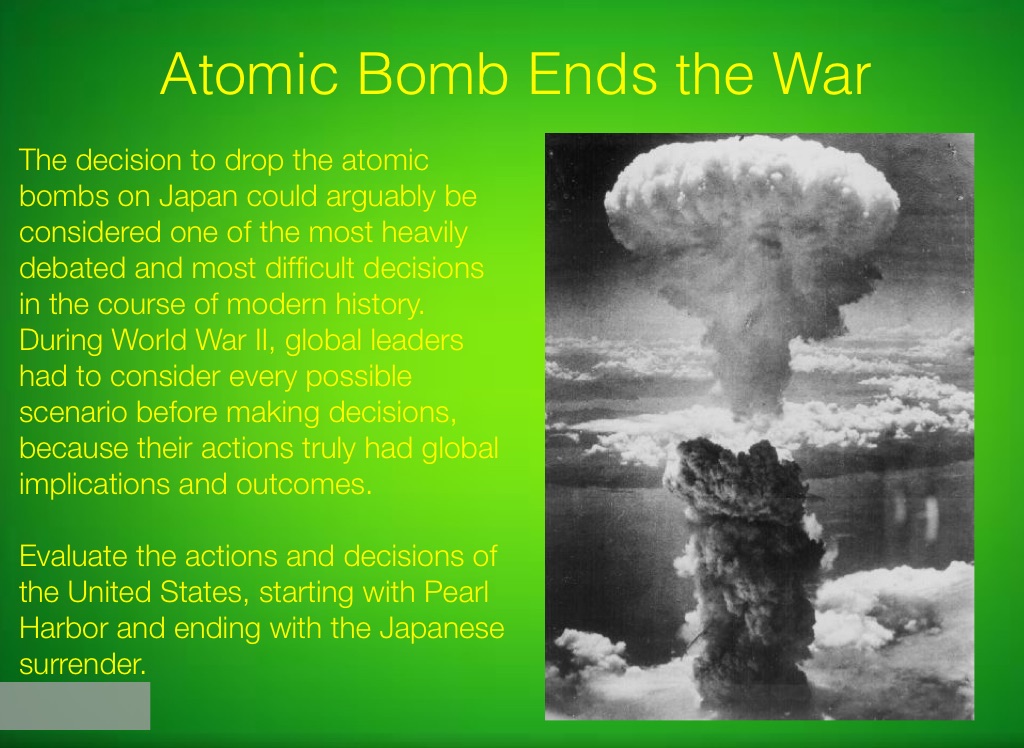 Atomic Bomb Ends the War

The decision to drop the atomic bombs on Japan could arguably be considered one of the most heavily debated and most difficult decisions in the course of modern history. During World War II, global leaders had to consider every possible scenario before making decisions, because their actions truly had global implications and outcomes.

Evaluate the actions and decisions of the United States, starting with Pearl Harbor and ending with the Japanese surrender.